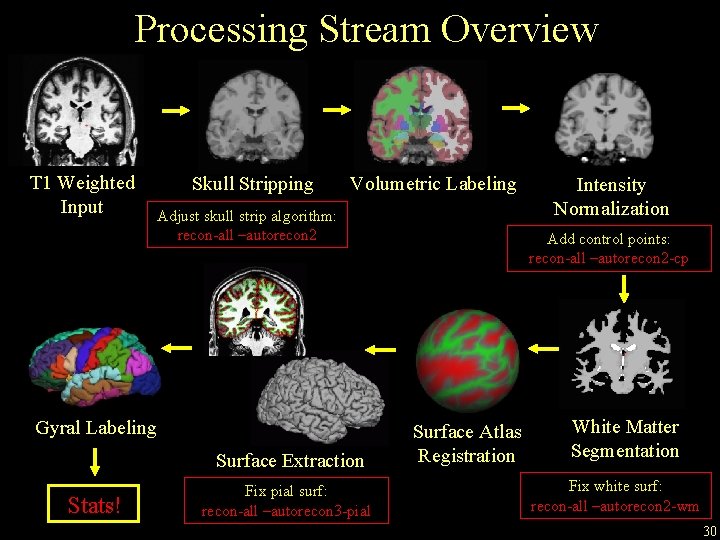 Processing Stream Overview

T1 Weighted Input

Skull Stripping

Adjust skull strip algorithm:
recon-all –autorecon2

Volumetric Labeling

Intensity Normalization

Add control points:
recon-all –autorecon2-cp

White Matter Segmentation

Fix white surf:
recon-all –autorecon2-wm

Surface Atlas Registration

Surface Extraction

Fix pial surf:
recon-all –autorecon3-pial

Gyral Labeling

Stats!

30